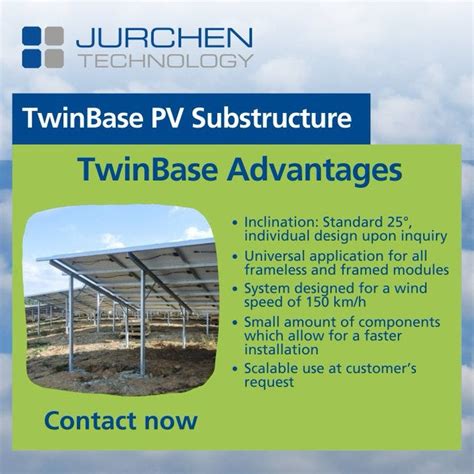 JURCHEN
TECHNOLOGY

TwinBase PV Substructure

TwinBase Advantages

• Inclination: Standard 25°, individual design upon inquiry
• Universal application for all frameless and framed modules
• System designed for a wind speed of 150 km/h
• Small amount of components which allow for a faster installation
• Scalable use at customer's request

Contact now